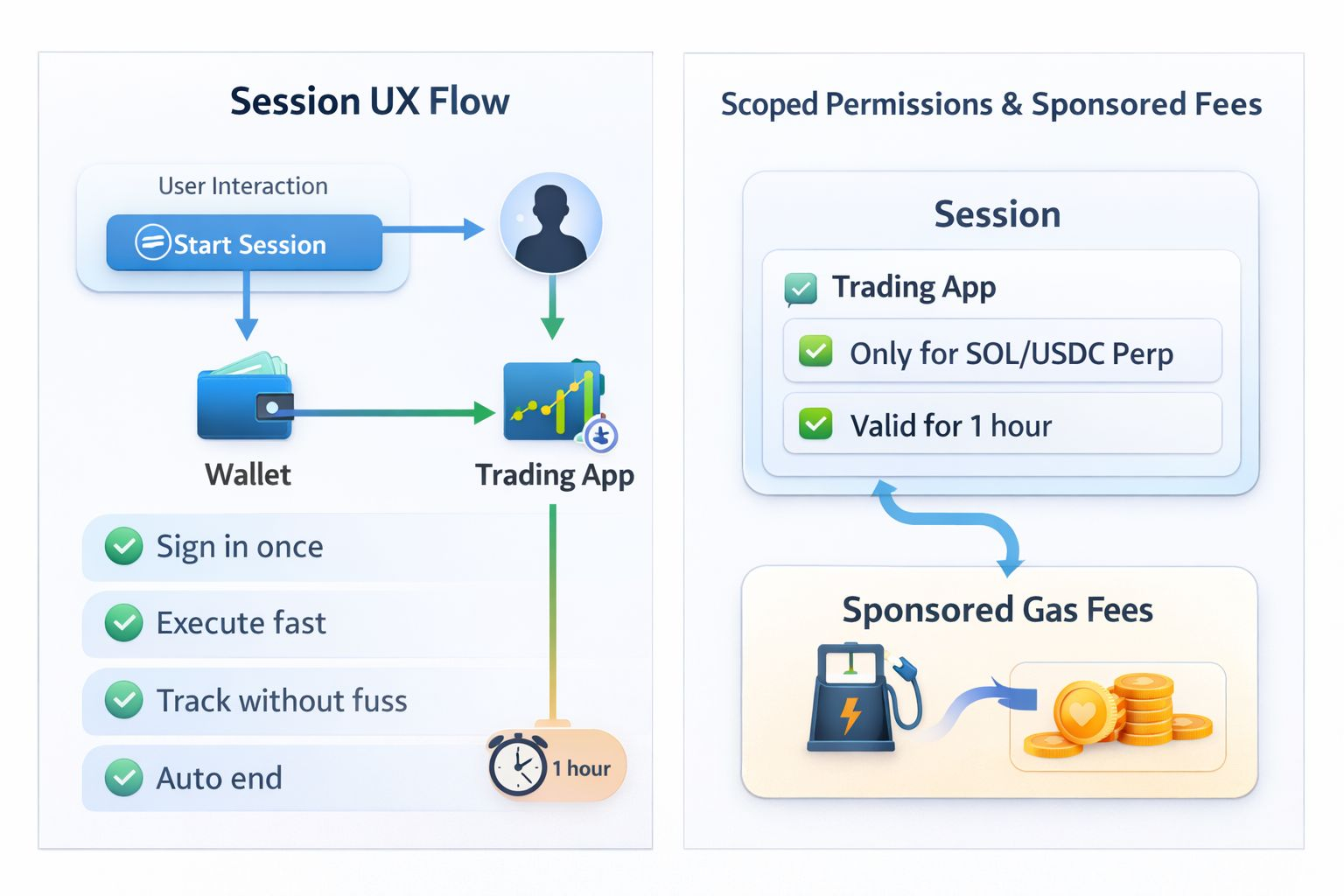 Session UX Flow

User Interaction

Start Session

Wallet

Trading App

Sign in once

Execute fast

Track without fuss

Auto end

1 hour

Scoped Permissions & Sponsored Fees

Session

Trading App

Only for SOL/USDC Perp

Valid for 1 hour

Sponsored Gas Fees